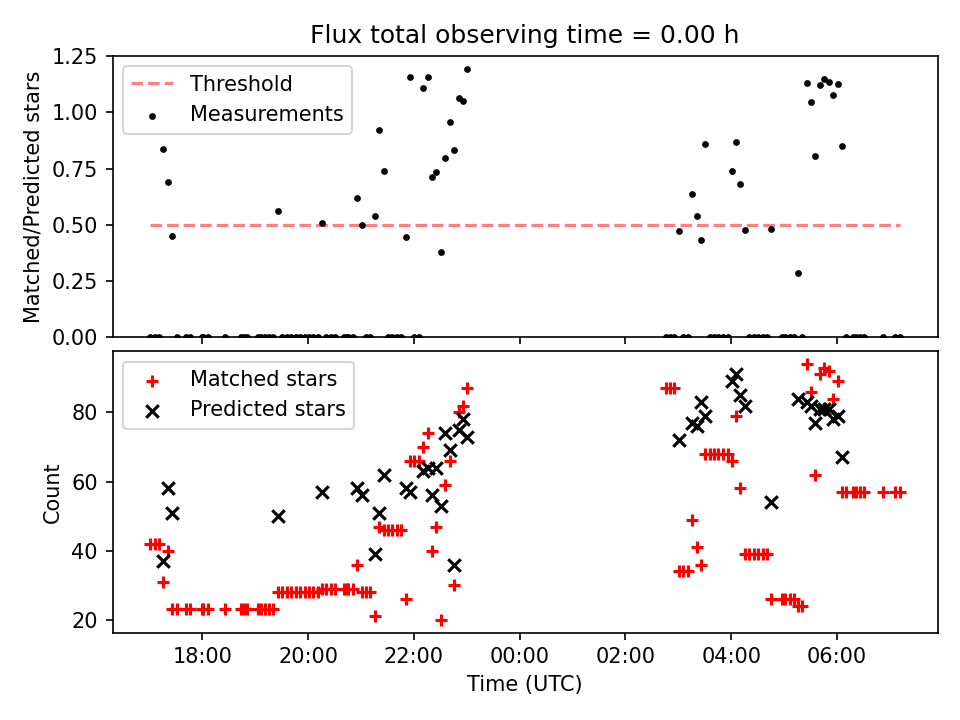 Flux total observing time = 0.00 h

Matched/Predicted stars

1.25
1.00
0.75
0.50
0.25
0.00

Threshold
Measurements

Count

80
60
40
20

Matched stars
Predicted stars

18:00
20:00
22:00
00:00
02:00
04:00
06:00

Time (UTC)